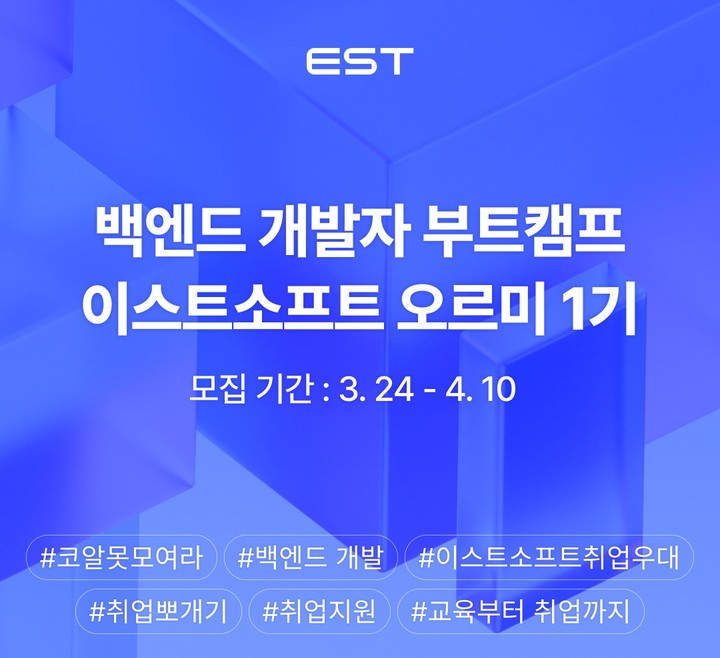 EST

백엔드 개발자 부트캠프
이스트소프트 오르미 1기

모집 기간 : 3. 24 - 4. 10

#코알못모여라 #백엔드 개발 #이스트소프트취업우대
#취업뽀개기 #취업지원 #교육부터 취업까지